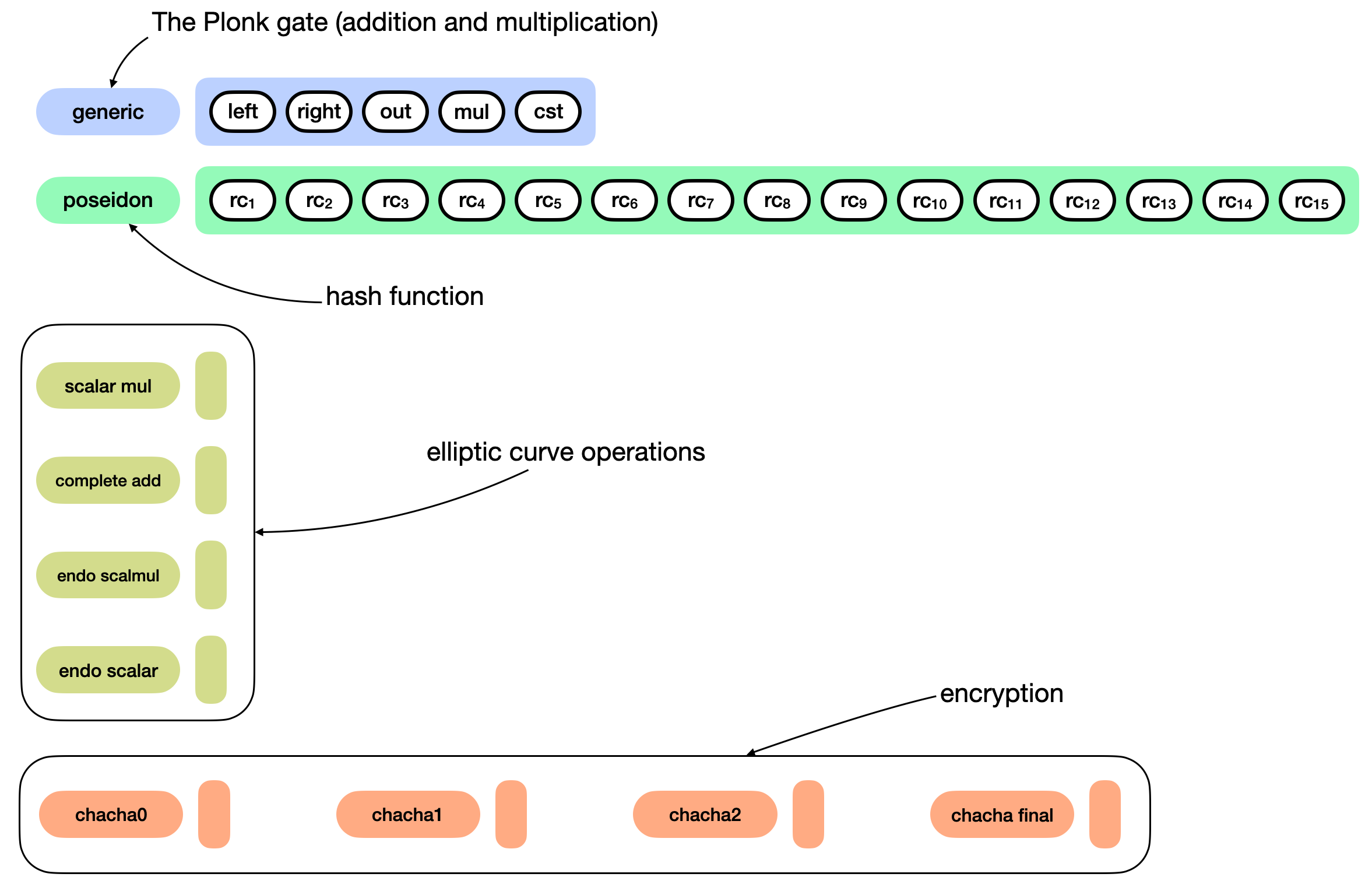 The Plonk gate (addition and multiplication)

generic

left right out mul cst

poseidon

$rc_1$ $rc_2$ $rc_3$ $rc_4$ $rc_5$ $rc_6$ $rc_7$ $rc_8$ $rc_9$ $rc_{10}$ $rc_{11}$ $rc_{12}$ $rc_{13}$ $rc_{14}$ $rc_{15}$

hash function

scalar mul

complete add

endo scalmul

endo scalar

elliptic curve operations

encryption

chacha0 chacha1 chacha2 chacha final